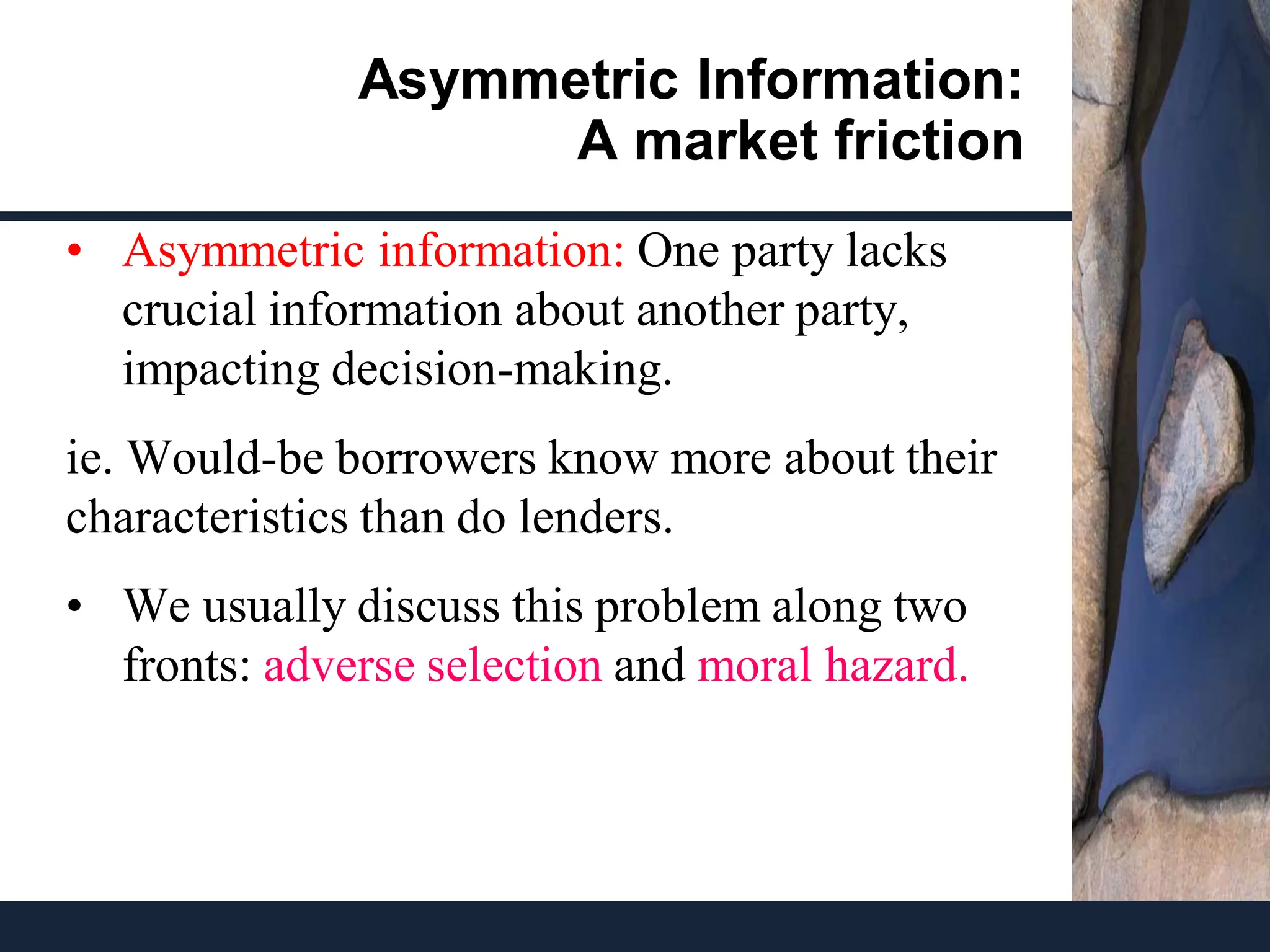 Asymmetric Information:
A market friction

• Asymmetric information: One party lacks crucial information about another party, impacting decision-making.

ie. Would-be borrowers know more about their characteristics than do lenders.

• We usually discuss this problem along two fronts: adverse selection and moral hazard.